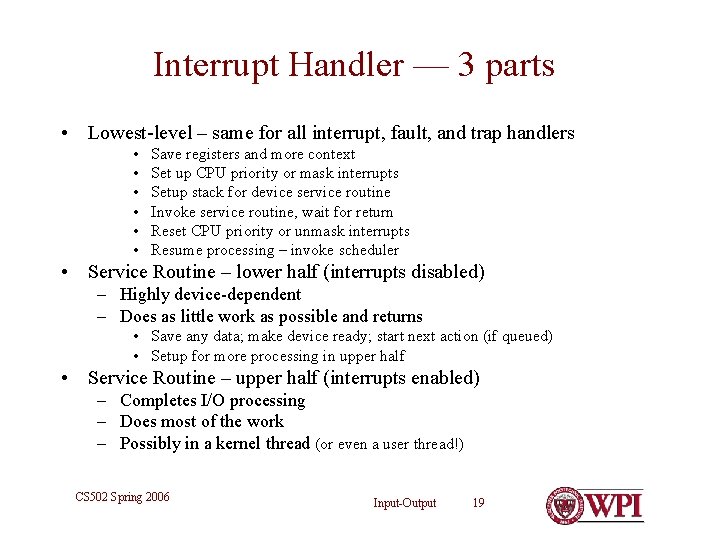 Interrupt Handler — 3 parts

• Lowest-level – same for all interrupt, fault, and trap handlers
  • Save registers and more context
  • Set up CPU priority or mask interrupts
  • Setup stack for device service routine
  • Invoke service routine, wait for return
  • Reset CPU priority or unmask interrupts
  • Resume processing – invoke scheduler
• Service Routine – lower half (interrupts disabled)
  – Highly device-dependent
  – Does as little work as possible and returns
    • Save any data; make device ready; start next action (if queued)
    • Setup for more processing in upper half
• Service Routine – upper half (interrupts enabled)
  – Completes I/O processing
  – Does most of the work
  – Possibly in a kernel thread (or even a user thread!)

CS502 Spring 2006

Input-Output 19

WPI